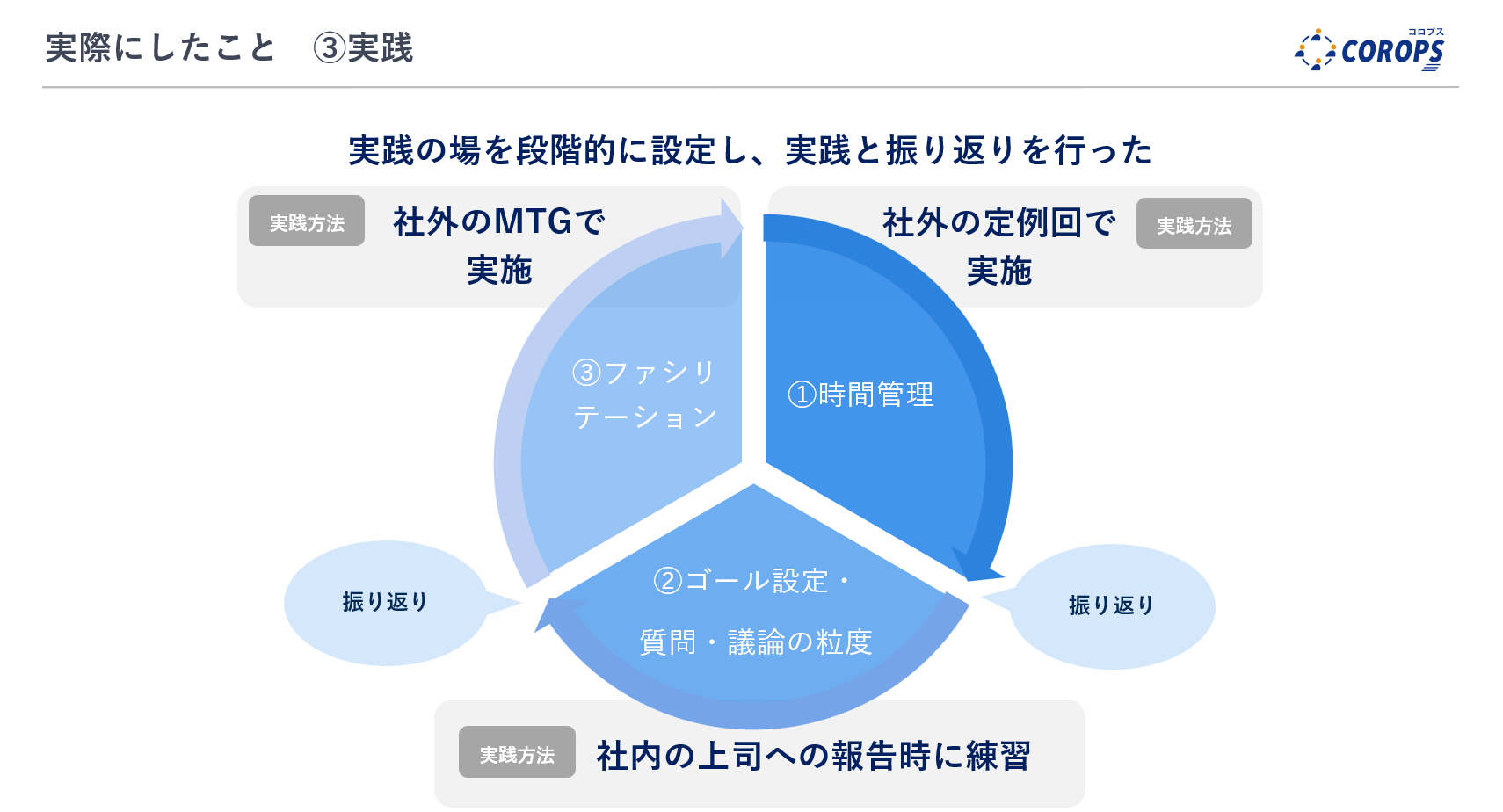 実際にしたこと　③実践

コロプス
COROPS

実践の場を段階的に設定し、実践と振り返りを行った

実践方法　社外のMTGで実施

社外の定例回で実施　実践方法

③ファシリテーション

①時間管理

②ゴール設定・質問・議論の粒度

振り返り

振り返り

実践方法　社内の上司への報告時に練習